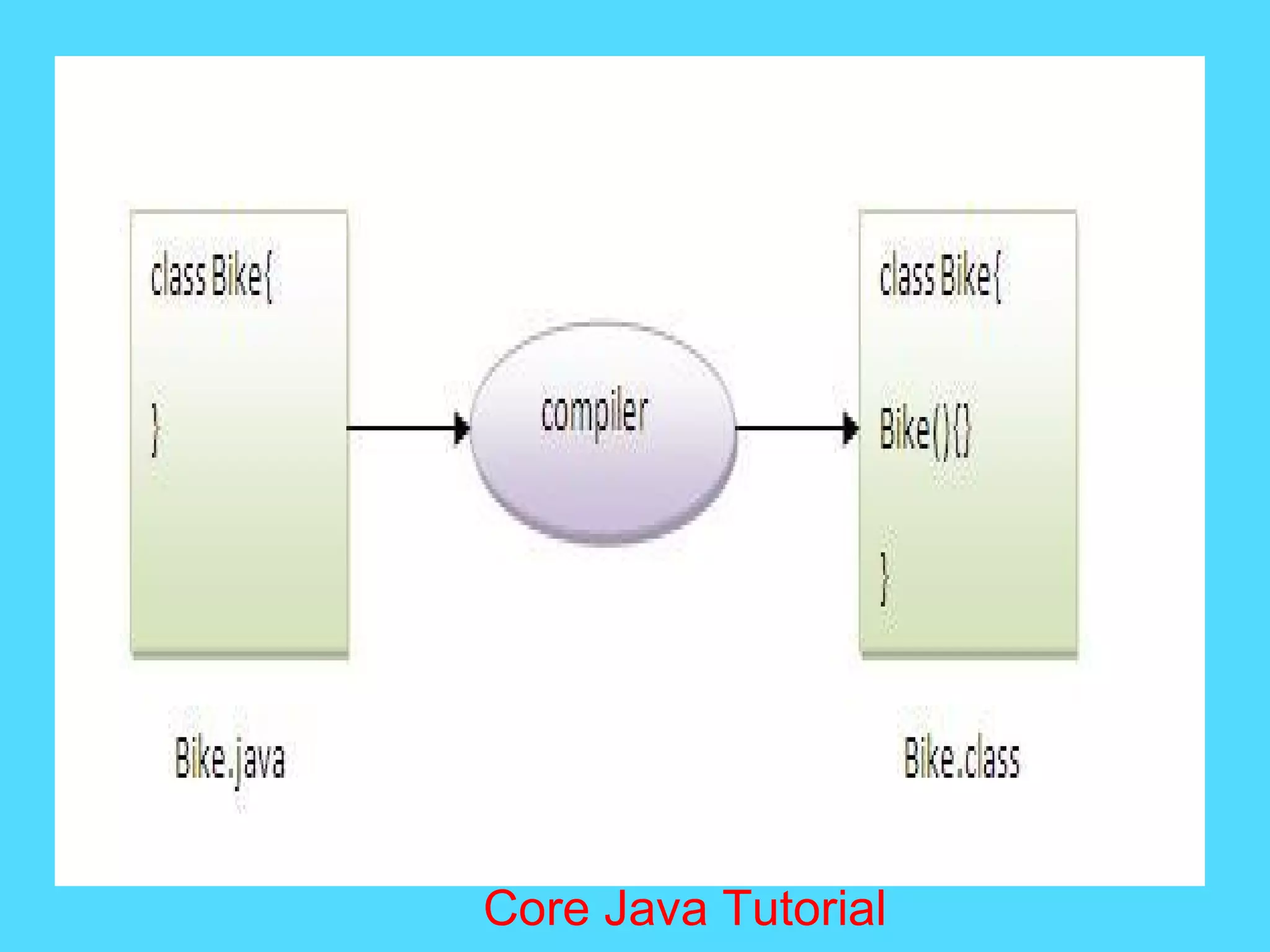 class Bike{

}

compiler

class Bike{

Bike(){}

}

Bike.java

Bike.class

Core Java Tutorial